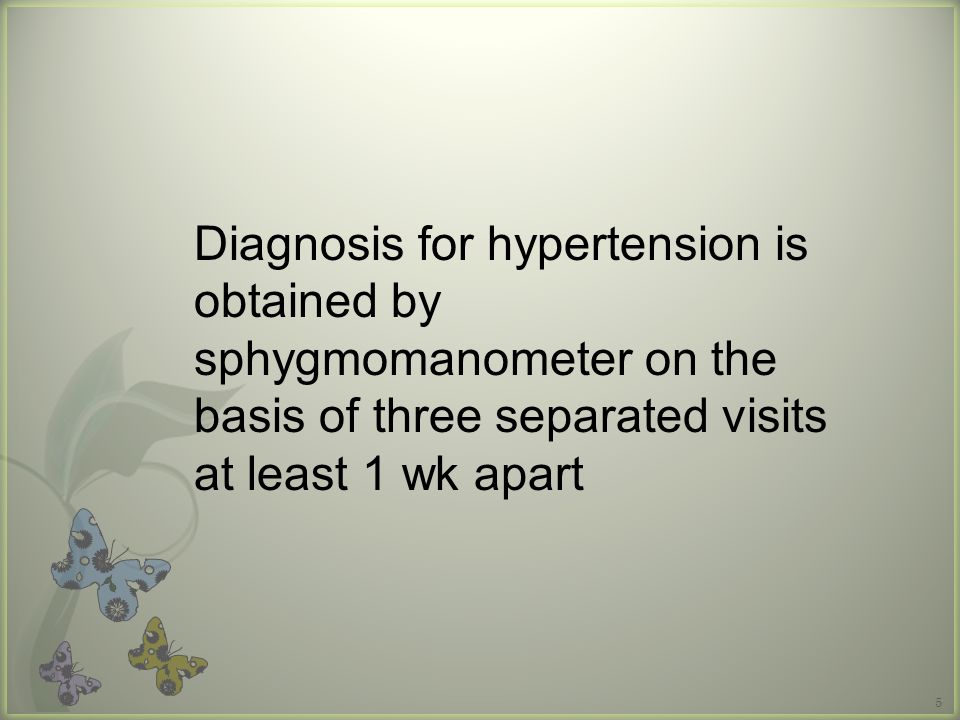 Diagnosis for hypertension is obtained by sphygmomanometer on the basis of three separated visits at least 1 wk apart

5